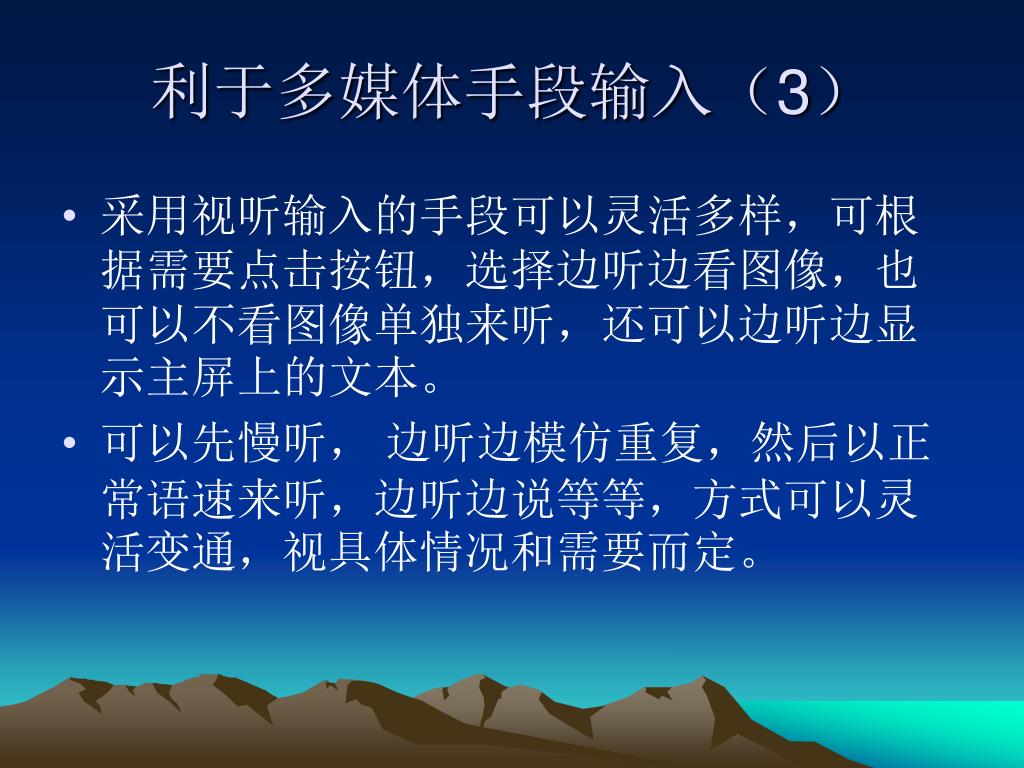 利于多媒体手段输入（3）

• 采用视听输入的手段可以灵活多样，可根据需要点击按钮，选择边听边看图像，也可以不看图像单独来听，还可以边听边显示主屏上的文本。

• 可以先慢听， 边听边模仿重复，然后以正常语速来听，边听边说等等，方式可以灵活变通，视具体情况和需要而定。